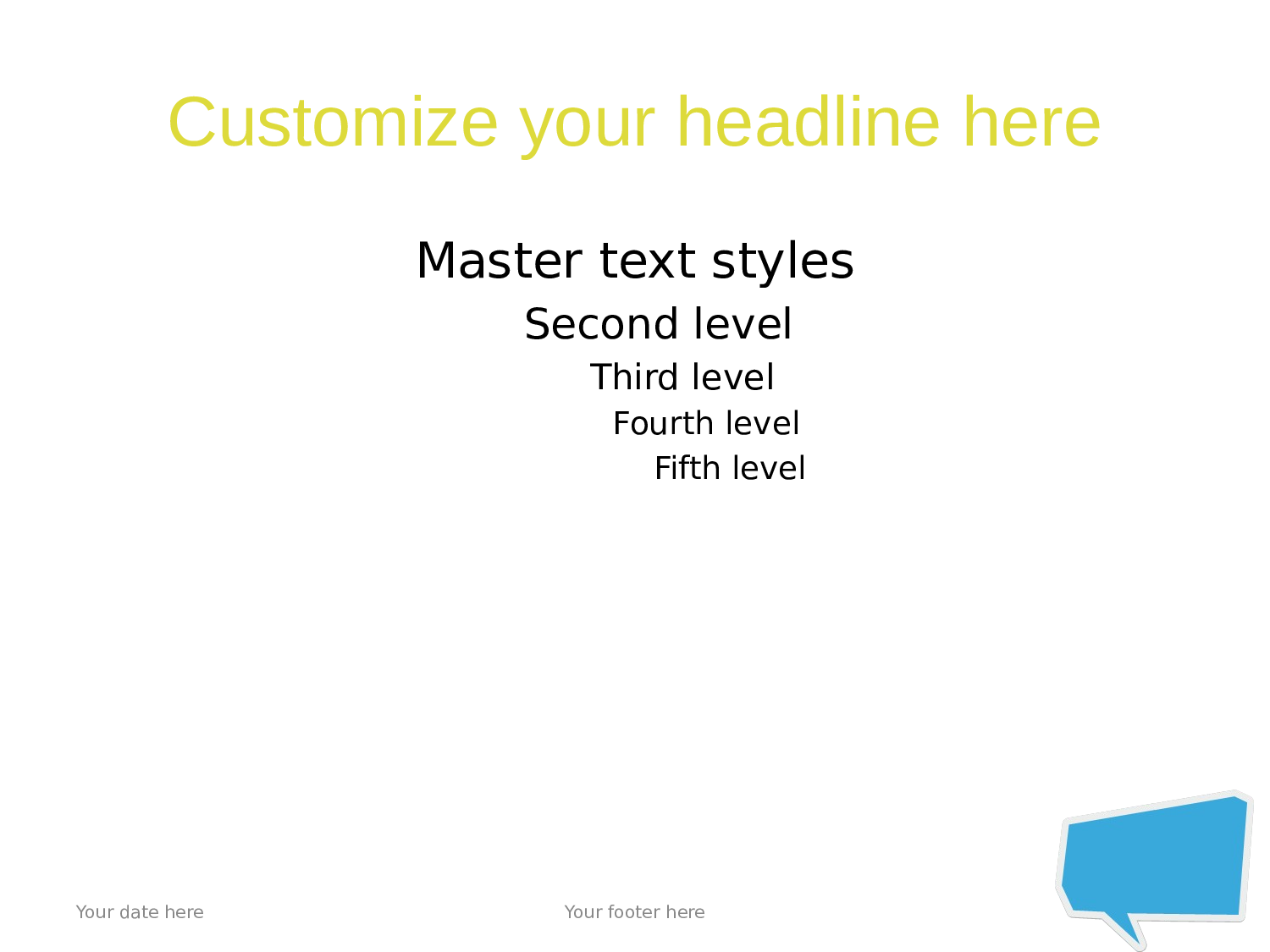 Customize your headline here

Master text styles

Second level

Third level

Fourth level

Fifth level

Your date here

Your footer here